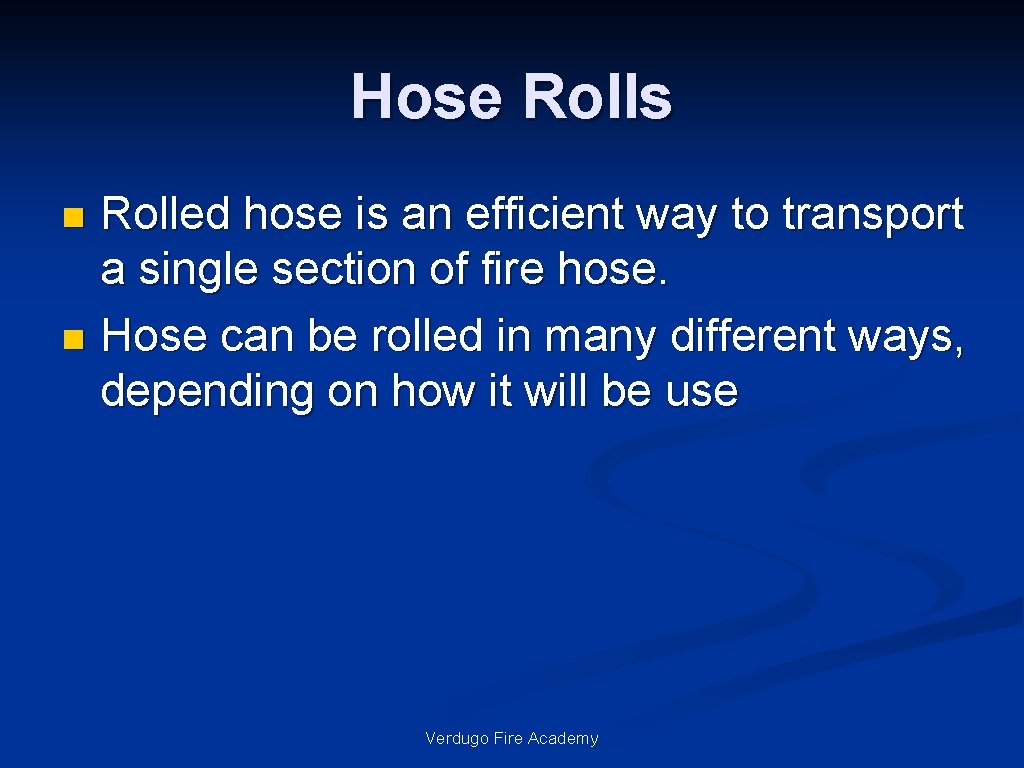 Hose Rolls

- Rolled hose is an efficient way to transport a single section of fire hose.
- Hose can be rolled in many different ways, depending on how it will be use

Verdugo Fire Academy